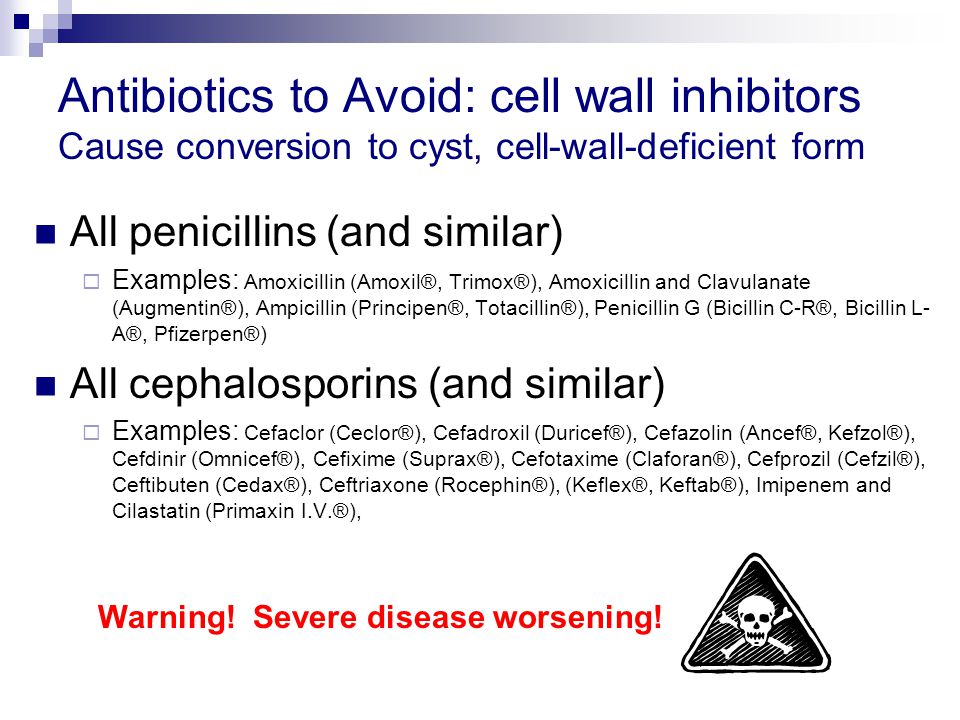 Antibiotics to Avoid: cell wall inhibitors
Cause conversion to cyst, cell-wall-deficient form

All penicillins (and similar)

Examples: Amoxicillin (Amoxil®, Trimox®), Amoxicillin and Clavulanate (Augmentin®), Ampicillin (Principen®, Totacillin®), Penicillin G (Bicillin C-R®, Bicillin L-A®, Pfizerpen®)

All cephalosporins (and similar)

Examples: Cefaclor (Ceclor®), Cefadroxil (Duricef®), Cefazolin (Ancef®, Kefzol®), Cefdinir (Omnicef®), Cefixime (Suprax®), Cefotaxime (Claforan®), Cefprozil (Cefzil®), Ceftibuten (Cedax®), Ceftriaxone (Rocephin®), (Keflex®, Keftab®), Imipenem and Cilastatin (Primaxin I.V.®),

Warning! Severe disease worsening!